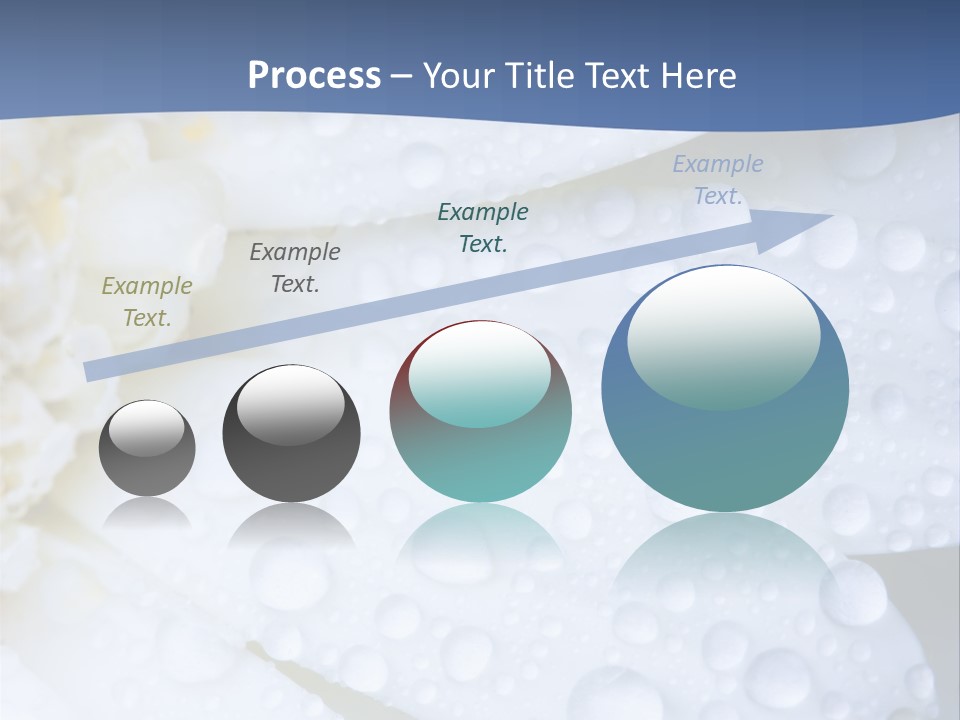 Process – Your Title Text Here

Example Text.

Example Text.

Example Text.

Example Text.